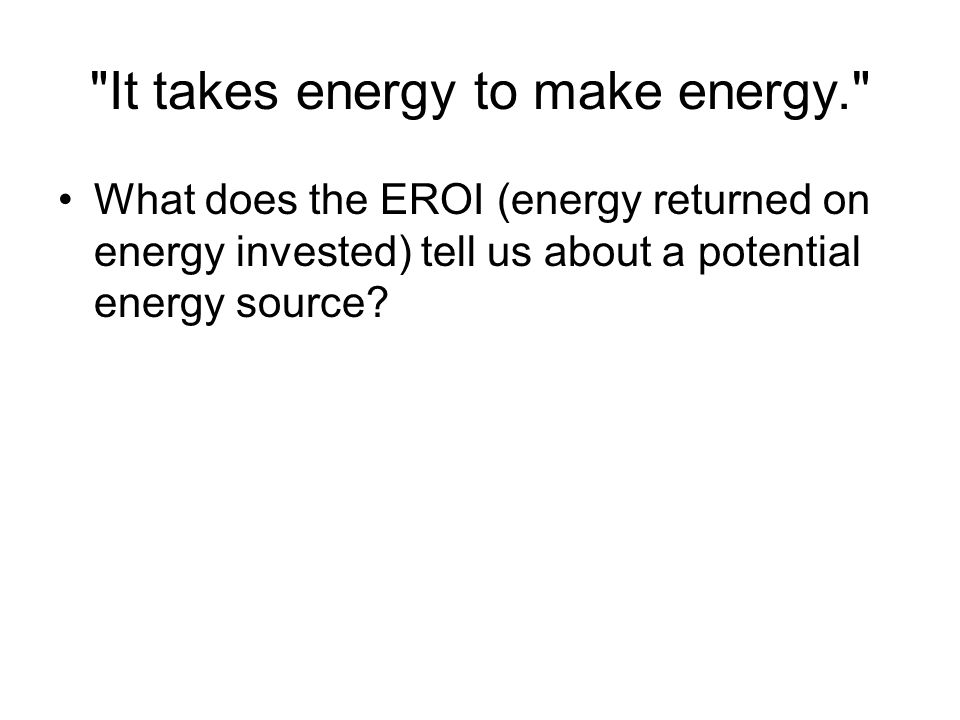 "It takes energy to make energy."

• What does the EROI (energy returned on energy invested) tell us about a potential energy source?